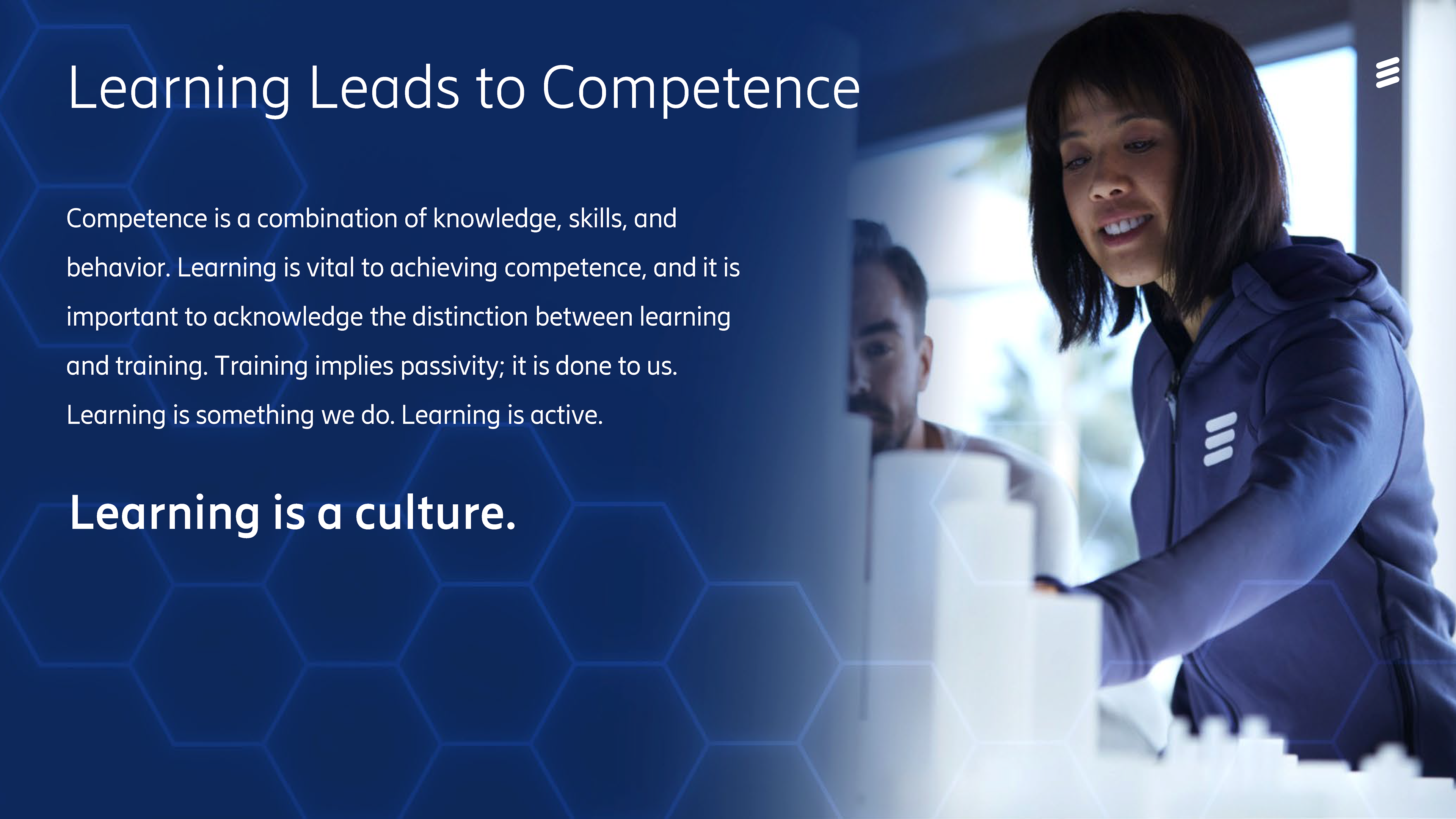 Learning Leads to Competence

Competence is a combination of knowledge, skills, and behavior. Learning is vital to achieving competence, and it is important to acknowledge the distinction between learning and training. Training implies passivity; it is done to us. Learning is something we do. Learning is active.

Learning is a culture.